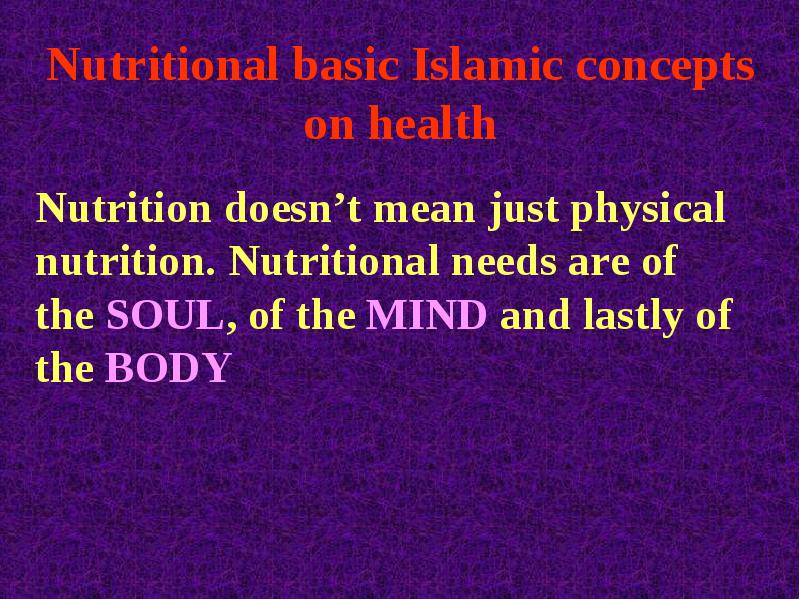 Nutritional basic Islamic concepts on health

Nutrition doesn’t mean just physical nutrition. Nutritional needs are of the SOUL, of the MIND and lastly of the BODY